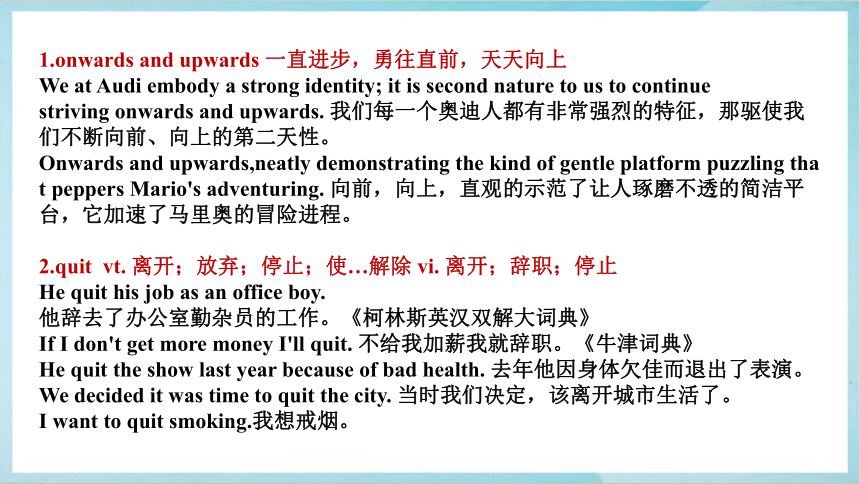 1.onwards and upwards 一直进步，勇往直前，天天向上
We at Audi embody a strong identity; it is second nature to us to continue striving onwards and upwards. 我们每一个奥迪人都有非常强烈的特征，那驱使我们不断向前、向上的第二天性。
Onwards and upwards,neatly demonstrating the kind of gentle platform puzzling that peppers Mario's adventuring. 向前，向上，直观的示范了让人琢磨不透的简洁平台，它加速了马里奥的冒险进程。

2.quit vt. 离开；放弃；停止；使…解除 vi. 离开；辞职；停止
He quit his job as an office boy.
他辞去了办公室勤杂员的工作。《柯林斯英汉双解大词典》
If I don't get more money I'll quit. 不给我加薪我就辞职。《牛津词典》
He quit the show last year because of bad health. 去年他因身体欠佳而退出了表演。
We decided it was time to quit the city. 当时我们决定，该离开城市生活了。
I want to quit smoking.我想戒烟。